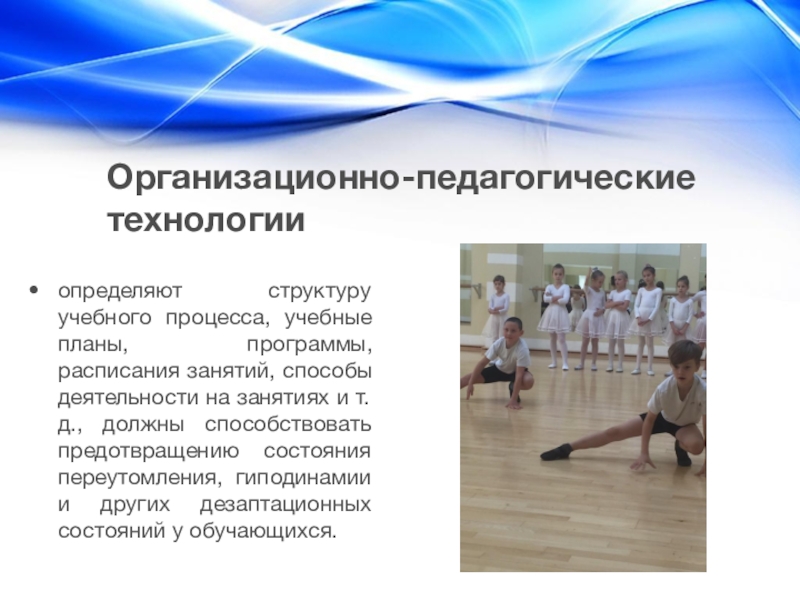 Организационно-педагогические технологии

• определяют структуру учебного процесса, учебные планы, программы, расписания занятий, способы деятельности на занятиях и т. д., должны способствовать предотвращению состояния переутомления, гиподинамии и других дезаптационных состояний у обучающихся.